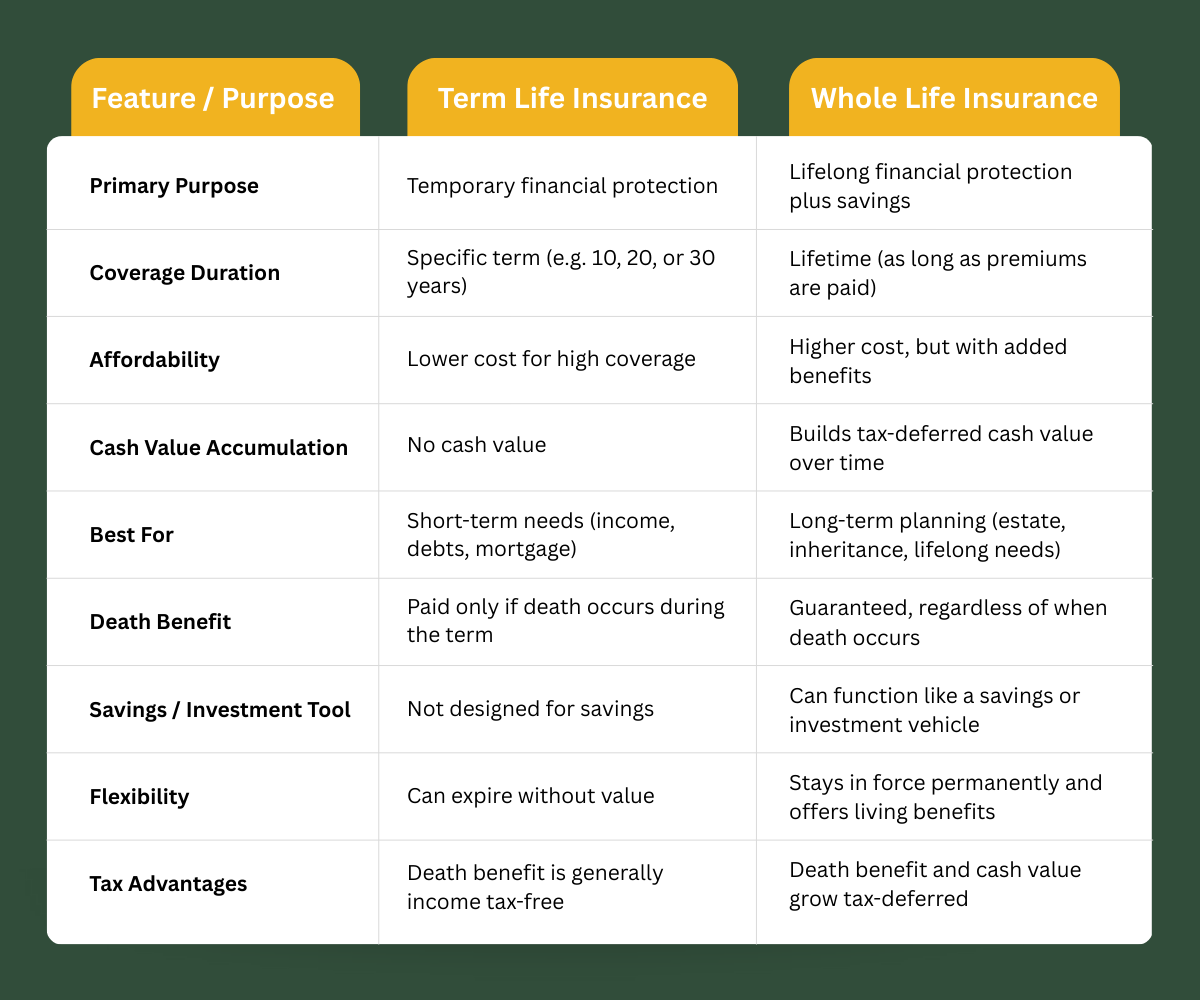 | Feature / Purpose | Term Life Insurance | Whole Life Insurance |
|---|---|---|
| Primary Purpose | Temporary financial protection | Lifelong financial protection plus savings |
| Coverage Duration | Specific term (e.g. 10, 20, or 30 years) | Lifetime (as long as premiums are paid) |
| Affordability | Lower cost for high coverage | Higher cost, but with added benefits |
| Cash Value Accumulation | No cash value | Builds tax-deferred cash value over time |
| Best For | Short-term needs (income, debts, mortgage) | Long-term planning (estate, inheritance, lifelong needs) |
| Death Benefit | Paid only if death occurs during the term | Guaranteed, regardless of when death occurs |
| Savings / Investment Tool | Not designed for savings | Can function like a savings or investment vehicle |
| Flexibility | Can expire without value | Stays in force permanently and offers living benefits |
| Tax Advantages | Death benefit is generally income tax-free | Death benefit and cash value grow tax-deferred |